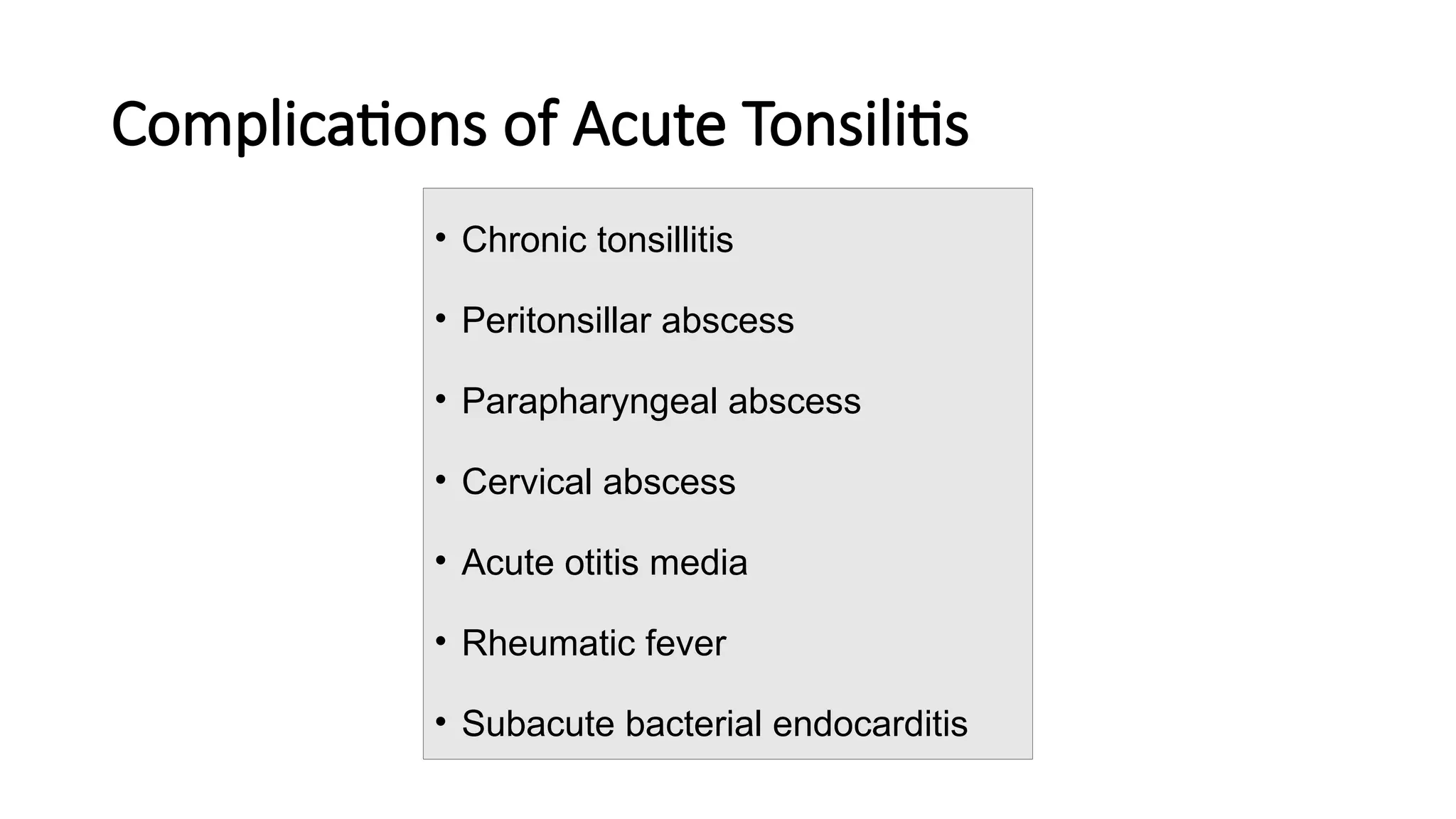 Complications of Acute Tonsilitis

• Chronic tonsillitis
• Peritonsillar abscess
• Parapharyngeal abscess
• Cervical abscess
• Acute otitis media
• Rheumatic fever
• Subacute bacterial endocarditis